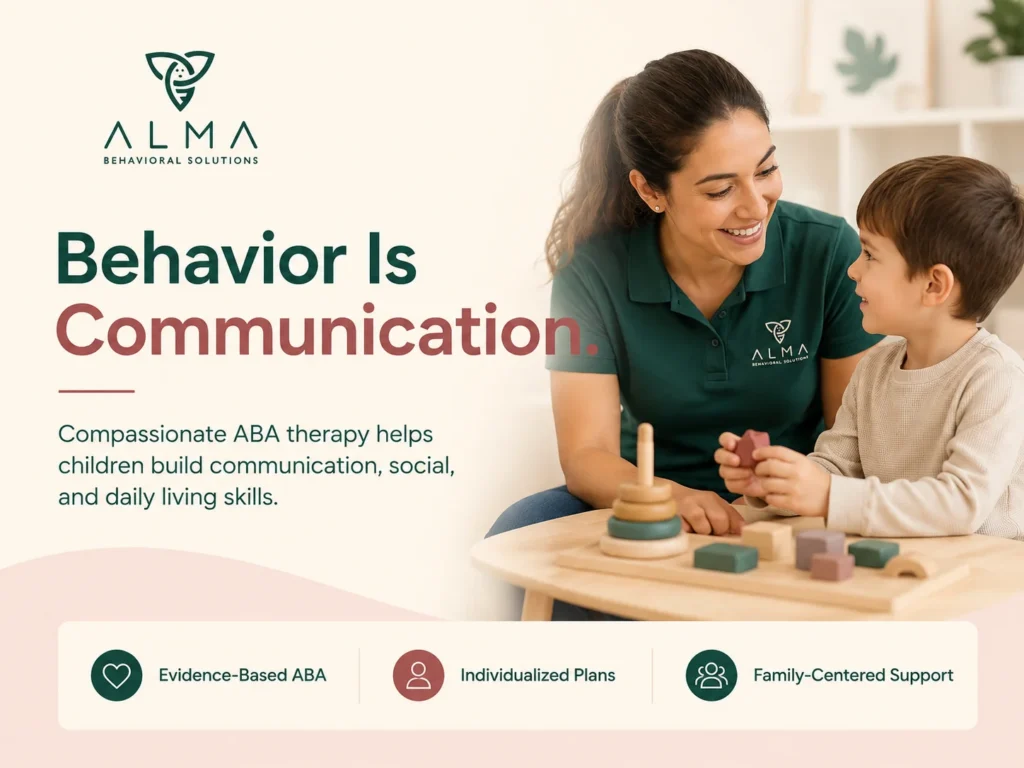 ALMA
BEHAVIORAL SOLUTIONS

Behavior Is Communication.

Compassionate ABA therapy helps children build communication, social, and daily living skills.

ALMA
BEHAVIORAL SOLUTIONS

Evidence-Based ABA

Individualized Plans

Family-Centered Support